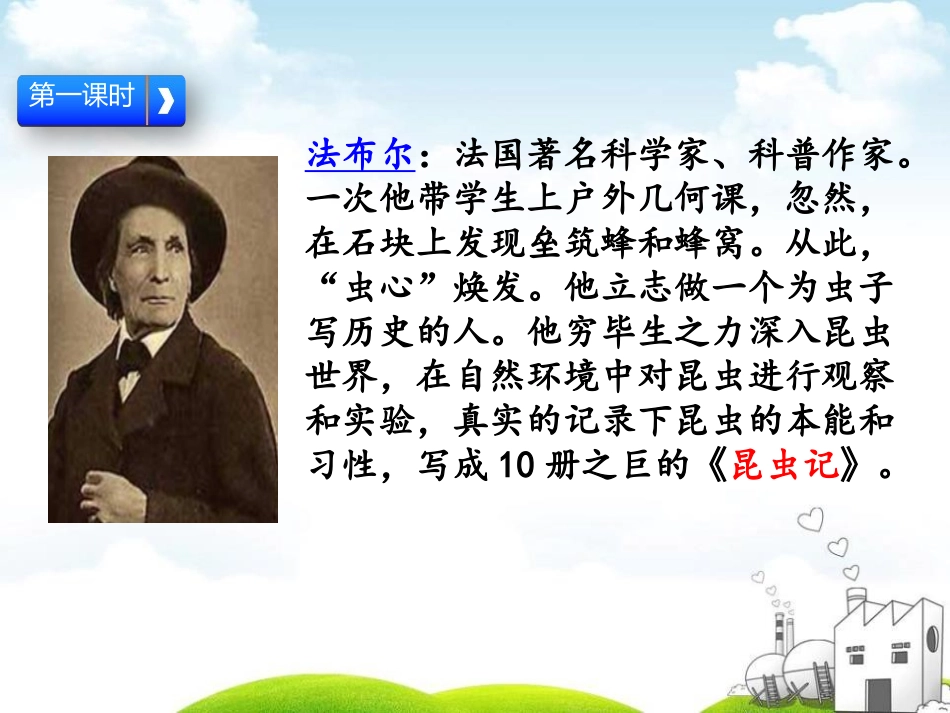 第一课时

法布尔：法国著名科学家、科普作家。一次他带学生上户外几何课，忽然，在石块上发现垒筑蜂和蜂窝。从此，“虫心”焕发。他立志做一个为虫子写历史的人。他穷毕生之力深入昆虫世界，在自然环境中对昆虫进行观察和实验，真实的记录下昆虫的本能和习性，写成10册之巨的《昆虫记》。